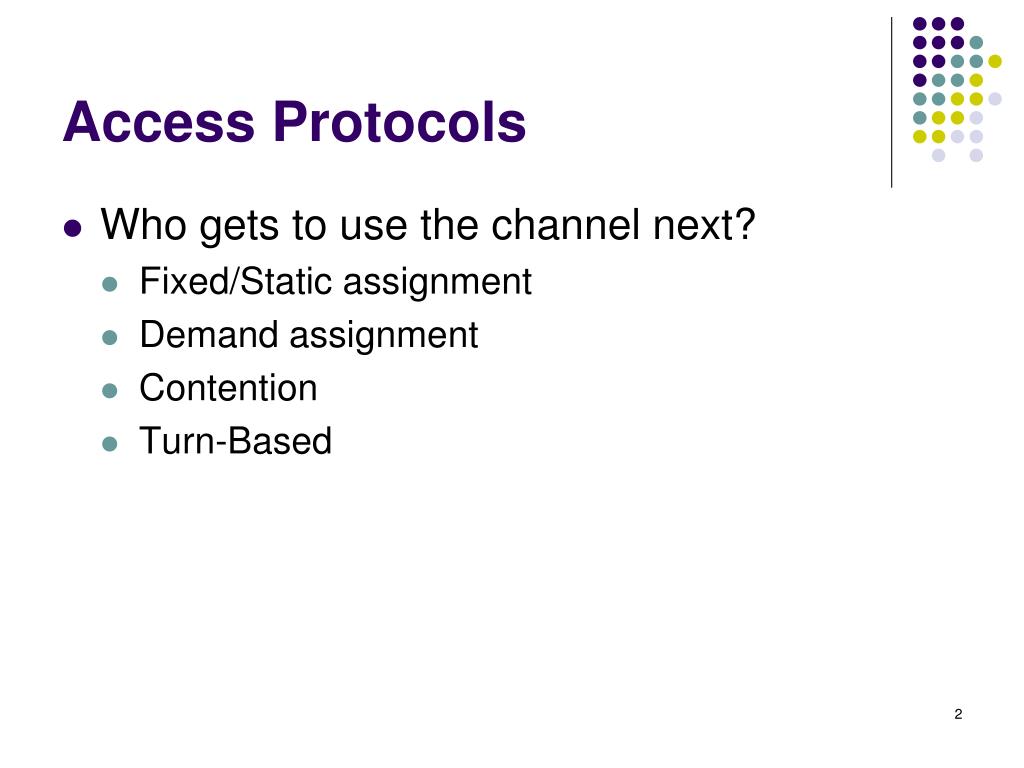 Access Protocols

- Who gets to use the channel next?
  - Fixed/Static assignment
  - Demand assignment
  - Contention
  - Turn-Based

2